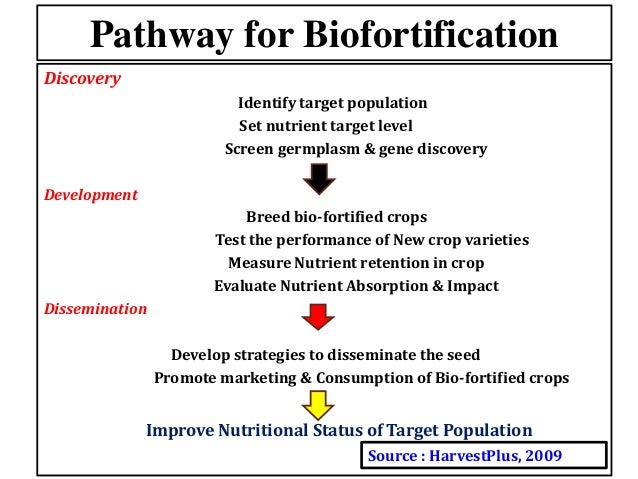 Pathway for Biofortification

Discovery

Identify target population

Set nutrient target level

Screen germplasm & gene discovery

Development

Breed bio-fortified crops

Test the performance of New crop varieties

Measure Nutrient retention in crop

Evaluate Nutrient Absorption & Impact

Dissemination

Develop strategies to disseminate the seed

Promote marketing & Consumption of Bio-fortified crops

Improve Nutritional Status of Target Population

Source : HarvestPlus, 2009